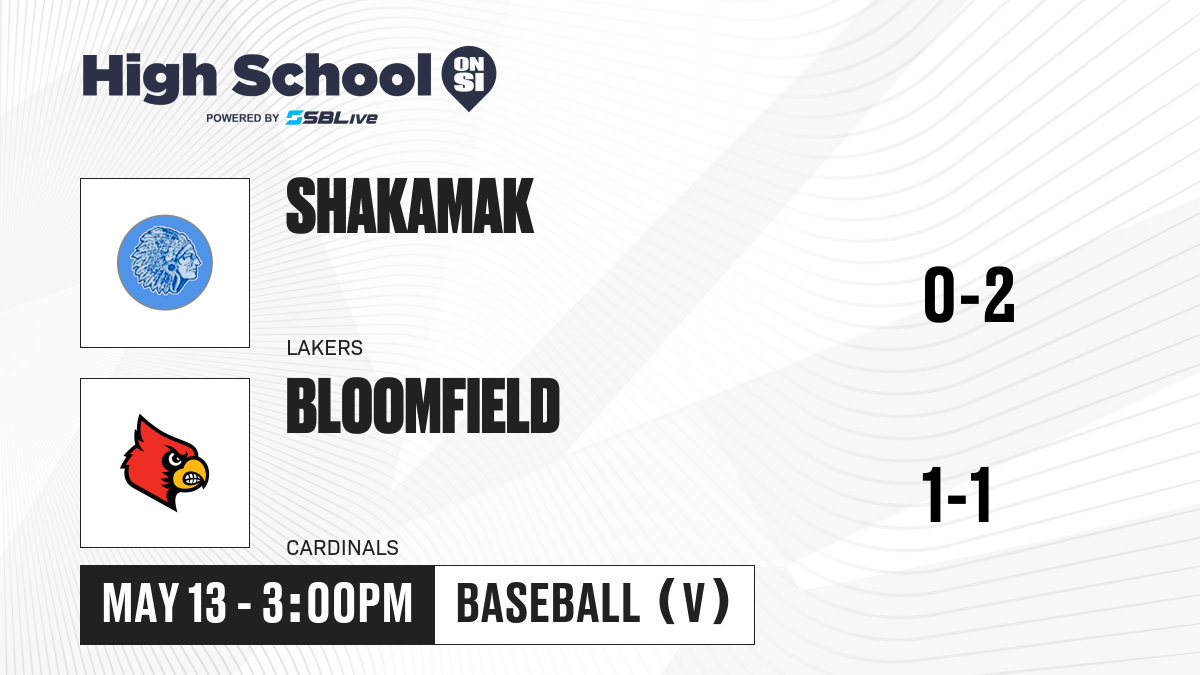 High School ON SI
POWERED BY SBLive

SHAKAMAK
LAKERS
0-2

BLOOMFIELD
CARDINALS
1-1

MAY 13 - 3:00PM
BASEBALL (V)